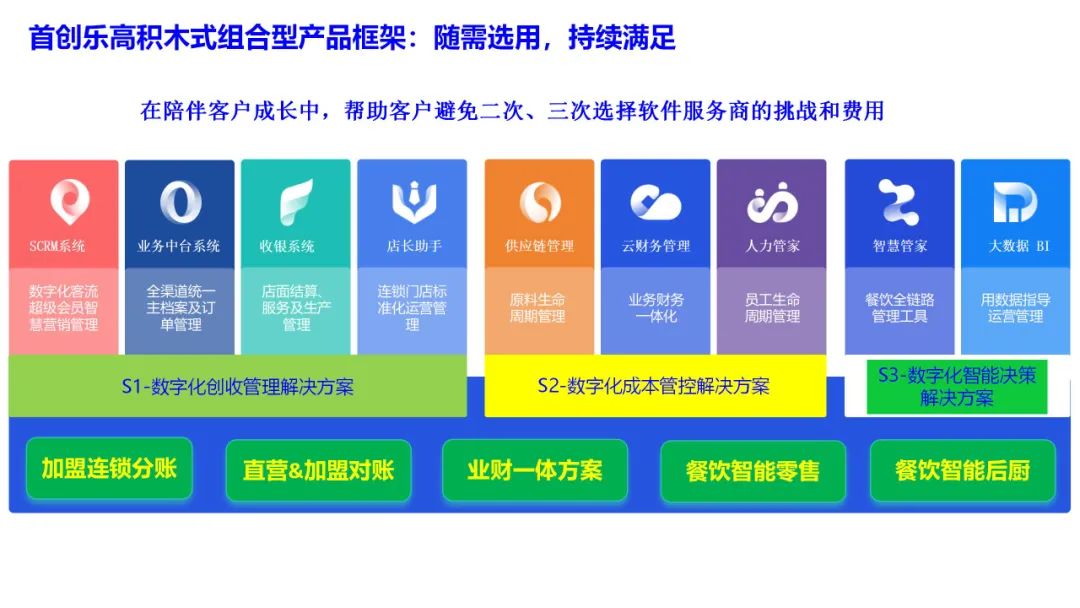 首创乐高积木式组合型产品框架：随需选用，持续满足

在陪伴客户成长中，帮助客户避免二次、三次选择软件服务商的挑战和费用

SCRM系统
数字化客流超级会员智慧营销管理

业务中台系统
全渠道统一主档案及订单管理

收银系统
店面结算、服务及生产管理

店长助手
连锁门店标准化运营管理

供应链管理
原料生命周期管理

云财务管理
业务财务一体化

人力管家
员工生命周期管理

智慧管家
餐饮全链路管理工具

大数据 BI
用数据指导运营管理

S1-数字化创收管理解决方案

S2-数字化成本管控解决方案

S3-数字化智能决策解决方案

加盟连锁分账

直营&加盟对账

业财一体方案

餐饮智能零售

餐饮智能后厨